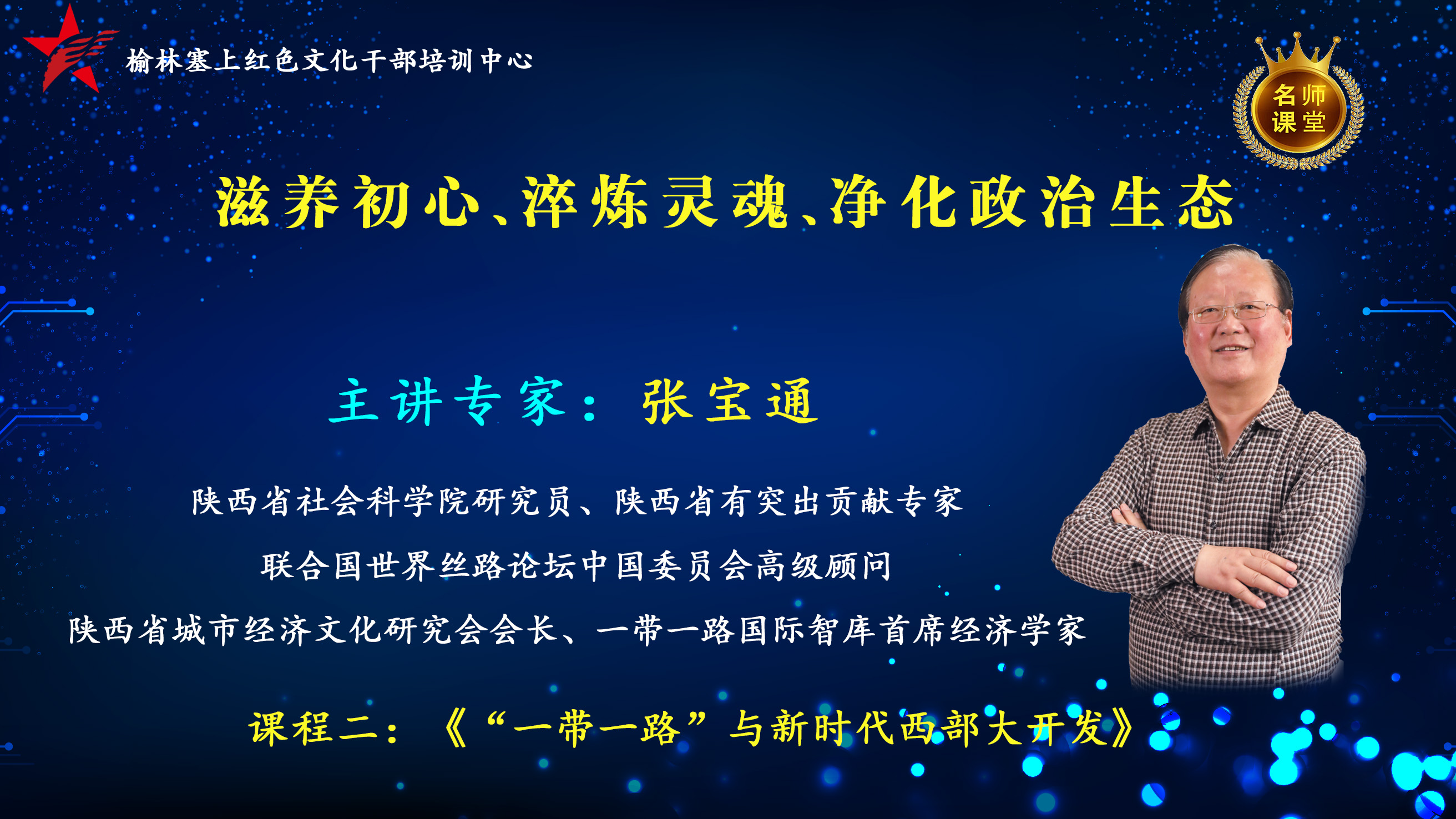 榆林塞上红色文化干部培训中心

名师课堂

滋养初心、淬炼灵魂、净化政治生态

主讲专家：张宝通

陕西省社会科学院研究员、陕西省有突出贡献专家

联合国世界丝路论坛中国委员会高级顾问

陕西省城市经济文化研究会会长、一带一路国际智库首席经济学家

课程二：《“一带一路”与新时代西部大开发》